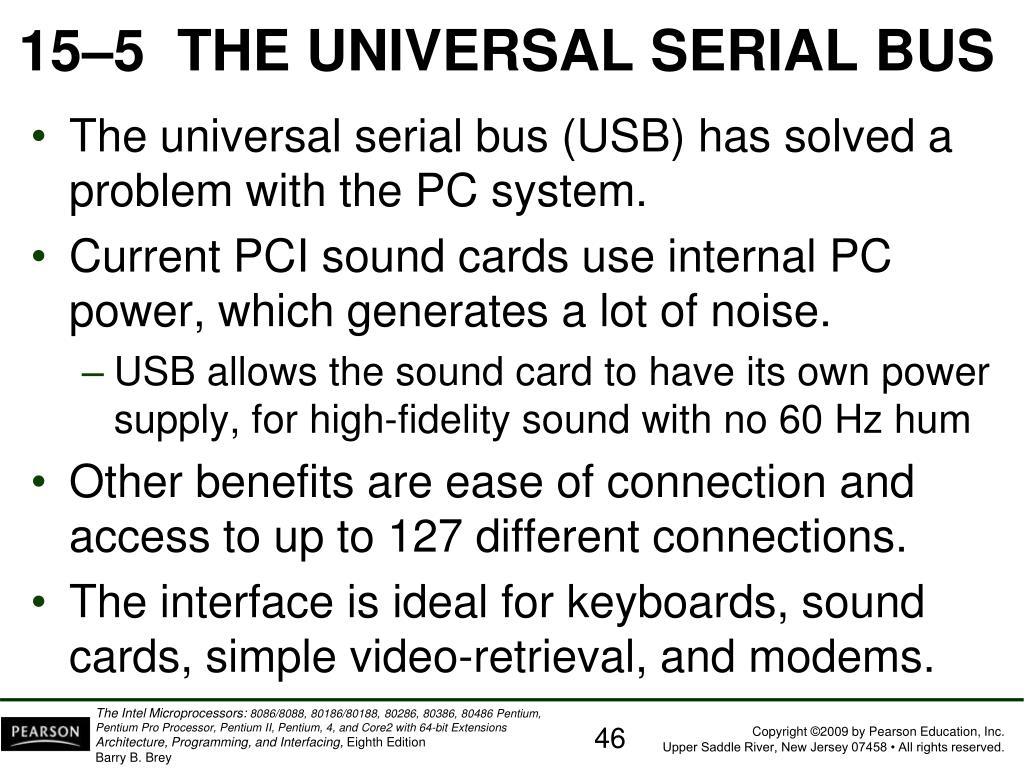 15–5 THE UNIVERSAL SERIAL BUS

• The universal serial bus (USB) has solved a problem with the PC system.
• Current PCI sound cards use internal PC power, which generates a lot of noise.
– USB allows the sound card to have its own power supply, for high-fidelity sound with no 60 Hz hum
• Other benefits are ease of connection and access to up to 127 different connections.
• The interface is ideal for keyboards, sound cards, simple video-retrieval, and modems.

PEARSON

The Intel Microprocessors: 8086/8088, 80186/80188, 80286, 80386, 80486 Pentium, Pentium Pro Processor, Pentium II, Pentium, 4, and Core2 with 64-bit Extensions Architecture, Programming, and Interfacing, Eighth Edition
Barry B. Brey

46

Copyright ©2009 by Pearson Education, Inc.
Upper Saddle River, New Jersey 07458 • All rights reserved.